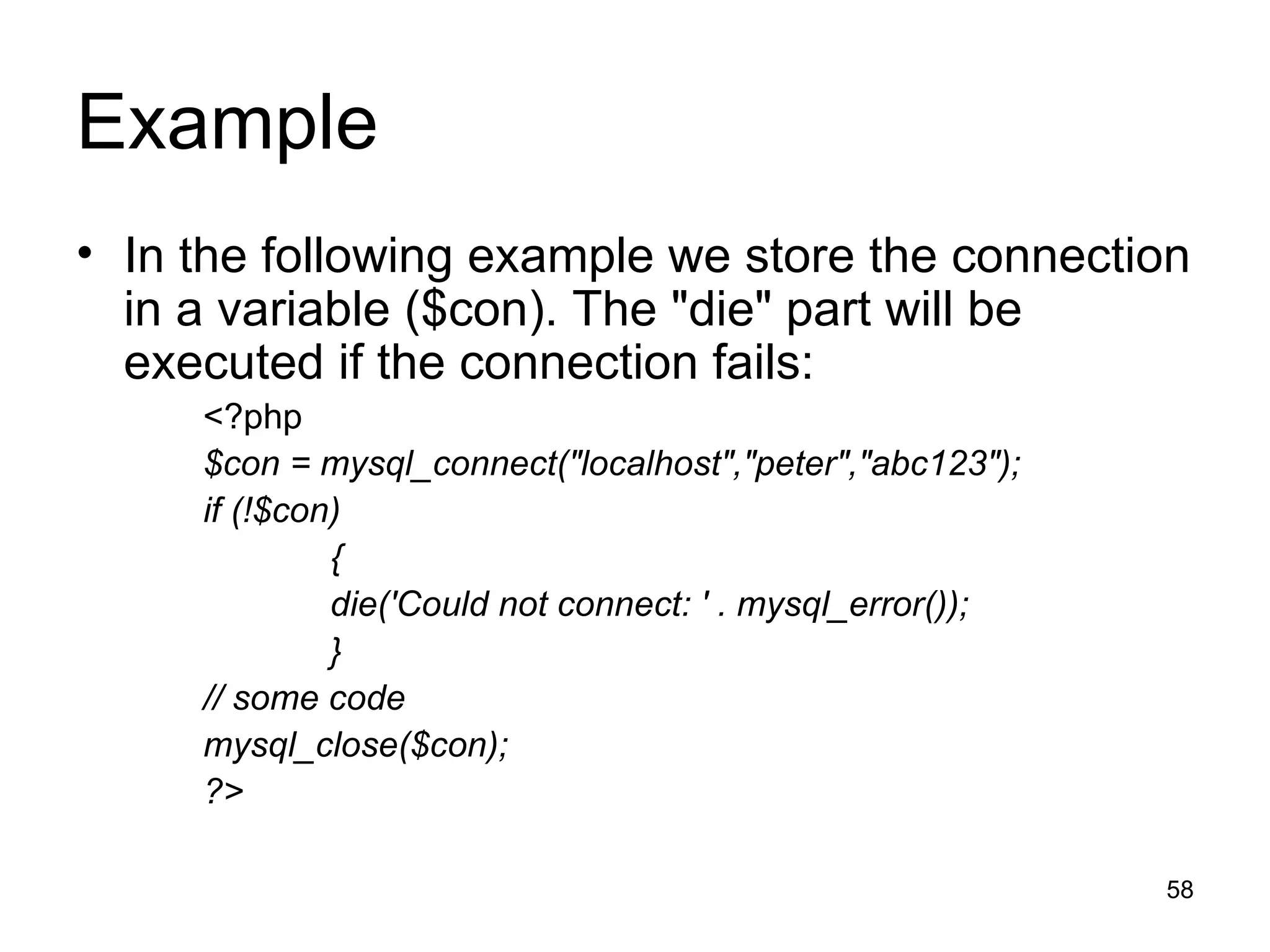 Example

• In the following example we store the connection in a variable ($con). The "die" part will be executed if the connection fails:

<?php
$con = mysql_connect("localhost","peter","abc123");
if (!$con)
{
die('Could not connect: ' . mysql_error());
}
// some code
mysql_close($con);
?>

58